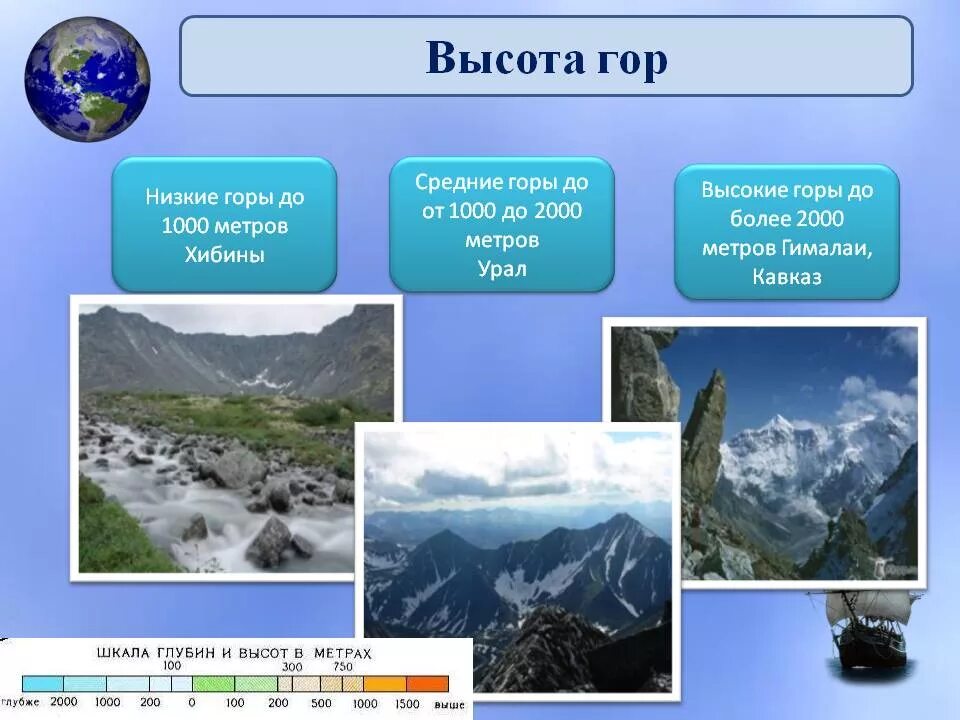 Высота гор

Низкие горы до 1000 метров Хибины

Средние горы до от 1000 до 2000 метров Урал

Высокие горы до более 2000 метров Гималаи, Кавказ

ШКАЛА ГЛУБИН И ВЫСОТ В МЕТРАХ
100 300 750
глубже 2000 1000 200 0 100 200 500 1000 1500 выше